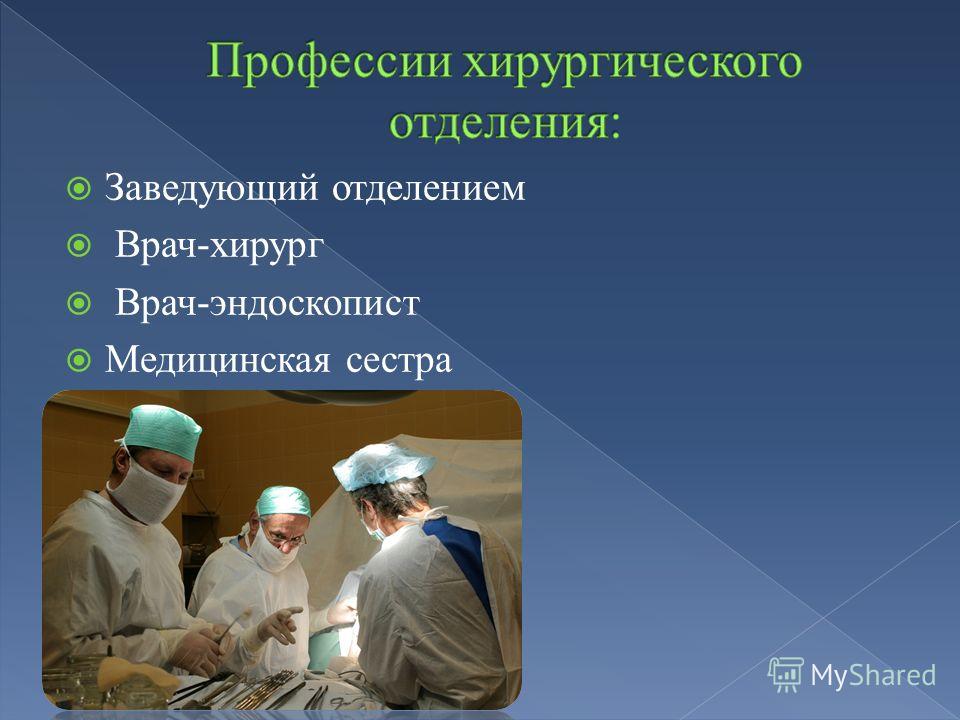 Профессии хирургического отделения:

Заведующий отделением

Врач-хирург

Врач-эндоскопист

Медицинская сестра

MyShared